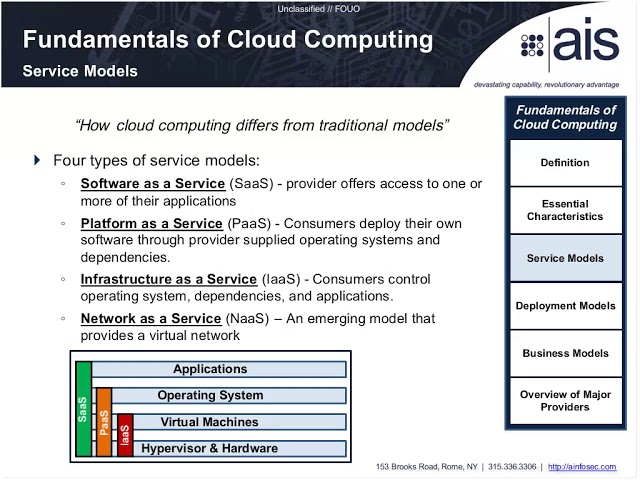 Unclassified // FOUO

Fundamentals of Cloud Computing

Service Models

ais

devastating capability, revolutionary advantage

"How cloud computing differs from traditional models"

Four types of service models:

◦ Software as a Service (SaaS) - provider offers access to one or more of their applications

◦ Platform as a Service (PaaS) - Consumers deploy their own software through provider supplied operating systems and dependencies.

◦ Infrastructure as a Service (IaaS) - Consumers control operating system, dependencies, and applications.

◦ Network as a Service (NaaS) – An emerging model that provides a virtual network

SaaS
PaaS
IaaS
Applications
Operating System
Virtual Machines
Hypervisor & Hardware

Fundamentals of Cloud Computing

Definition

Essential Characteristics

Service Models

Deployment Models

Business Models

Overview of Major Providers

153 Brooks Road, Rome, NY | 315.336.3306 | http://ainfosec.com